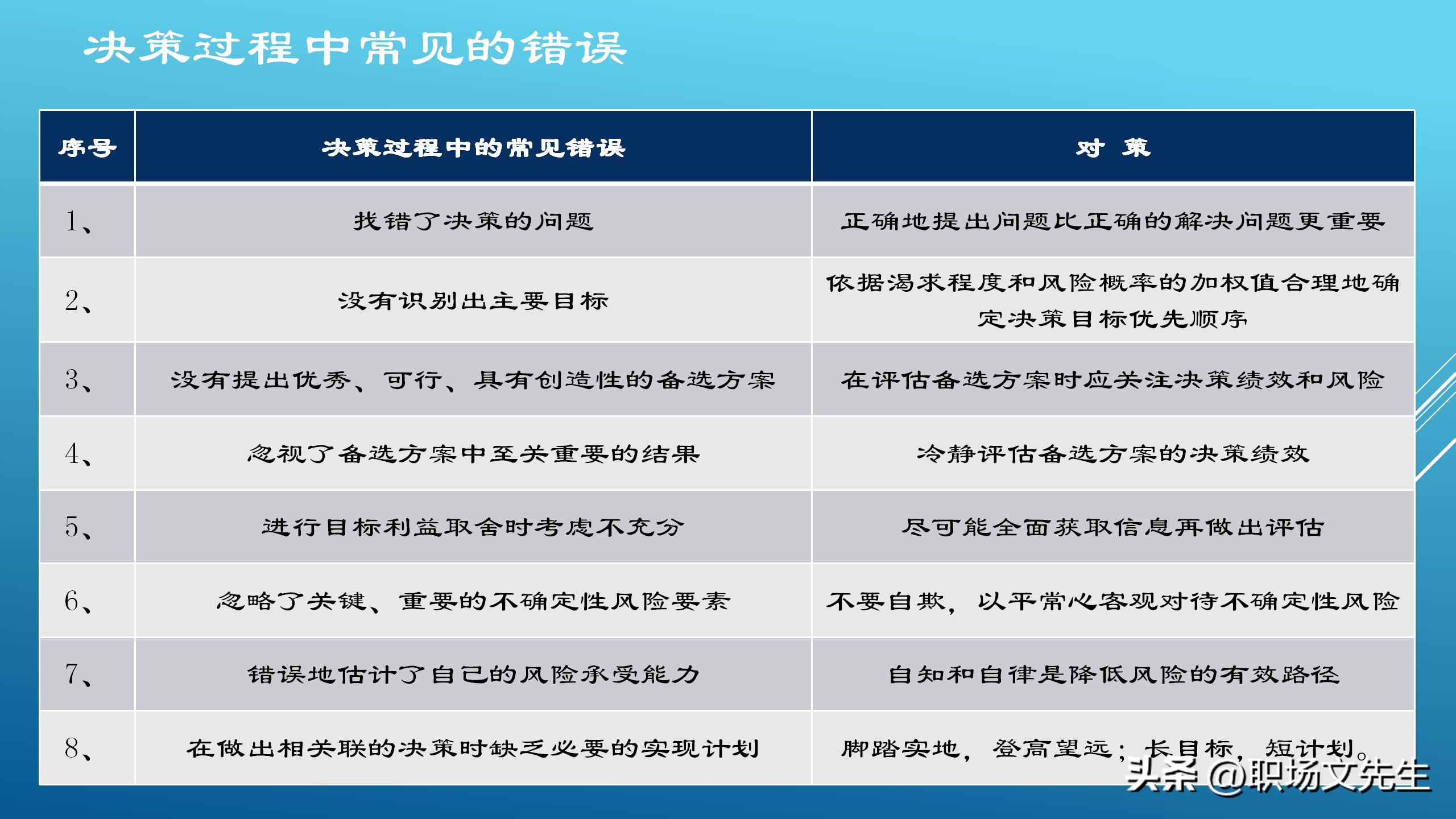 决策过程中常见的错误

| 序号 | 决策过程中的常见错误 | 对 策 |
|---|---|---|
| 1、 | 找错了决策的问题 | 正确地提出问题比正确的解决问题更重要 |
| 2、 | 没有识别出主要目标 | 依据渴求程度和风险概率的加权值合理地确定决策目标优先顺序 |
| 3、 | 没有提出优秀、可行、具有创造性的备选方案 | 在评估备选方案时应关注决策绩效和风险 |
| 4、 | 忽视了备选方案中至关重要的结果 | 冷静评估备选方案的决策绩效 |
| 5、 | 进行目标利益取舍时考虑不充分 | 尽可能全面获取信息再做出评估 |
| 6、 | 忽略了关键、重要的不确定性风险要素 | 不要自欺，以平常心客观对待不确定性风险 |
| 7、 | 错误地估计了自己的风险承受能力 | 自知和自律是降低风险的有效路径 |
| 8、 | 在做出相关联的决策时缺乏必要的实现计划 | 脚踏实地，登高望远；长目标，短计划。 |

头条 @职场文先生